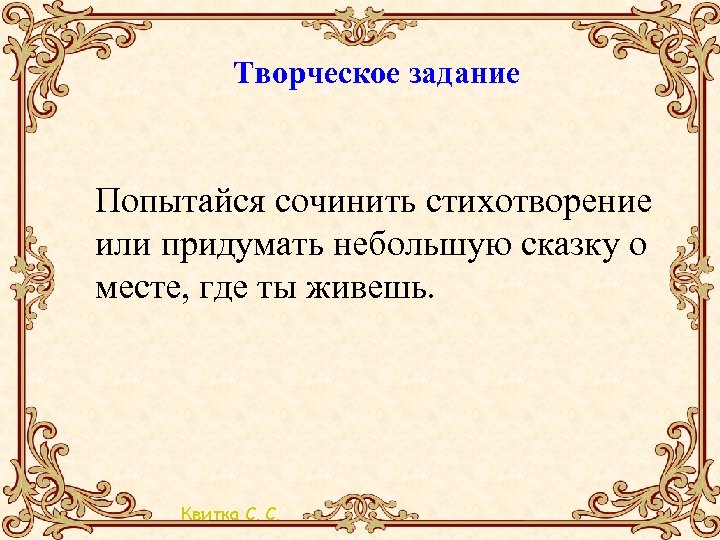 Творческое задание

Попытайся сочинить стихотворение или придумать небольшую сказку о месте, где ты живешь.

Квитка С. С.